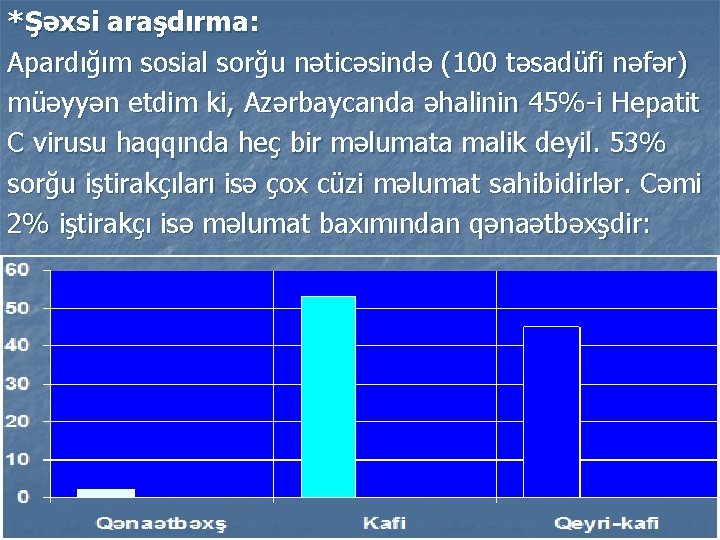 *Şəxsi araşdırma:
Apardığım sosial sorğu nəticəsində (100 təsadüfi nəfər) müəyyən etdim ki, Azərbaycanda əhalinin 45%-i Hepatit C virusu haqqında heç bir məlumata malik deyil. 53% sorğu iştirakçıları isə çox cüzi məlumat sahibidirlər. Cəmi 2% iştirakçı isə məlumat baxımından qənaətbəxşdir:

60
50
40
30
20
10
0

Qənaətbəxş
Kafi
Qeyri-kafi